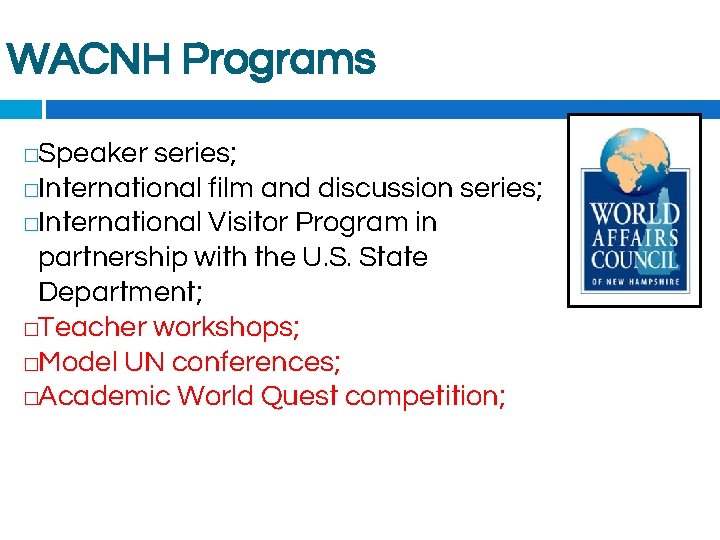 WACNH Programs

□Speaker series;
□International film and discussion series;
□International Visitor Program in partnership with the U.S. State Department;
□Teacher workshops;
□Model UN conferences;
□Academic World Quest competition;

WORLD AFFAIRS COUNCIL OF NEW HAMPSHIRE